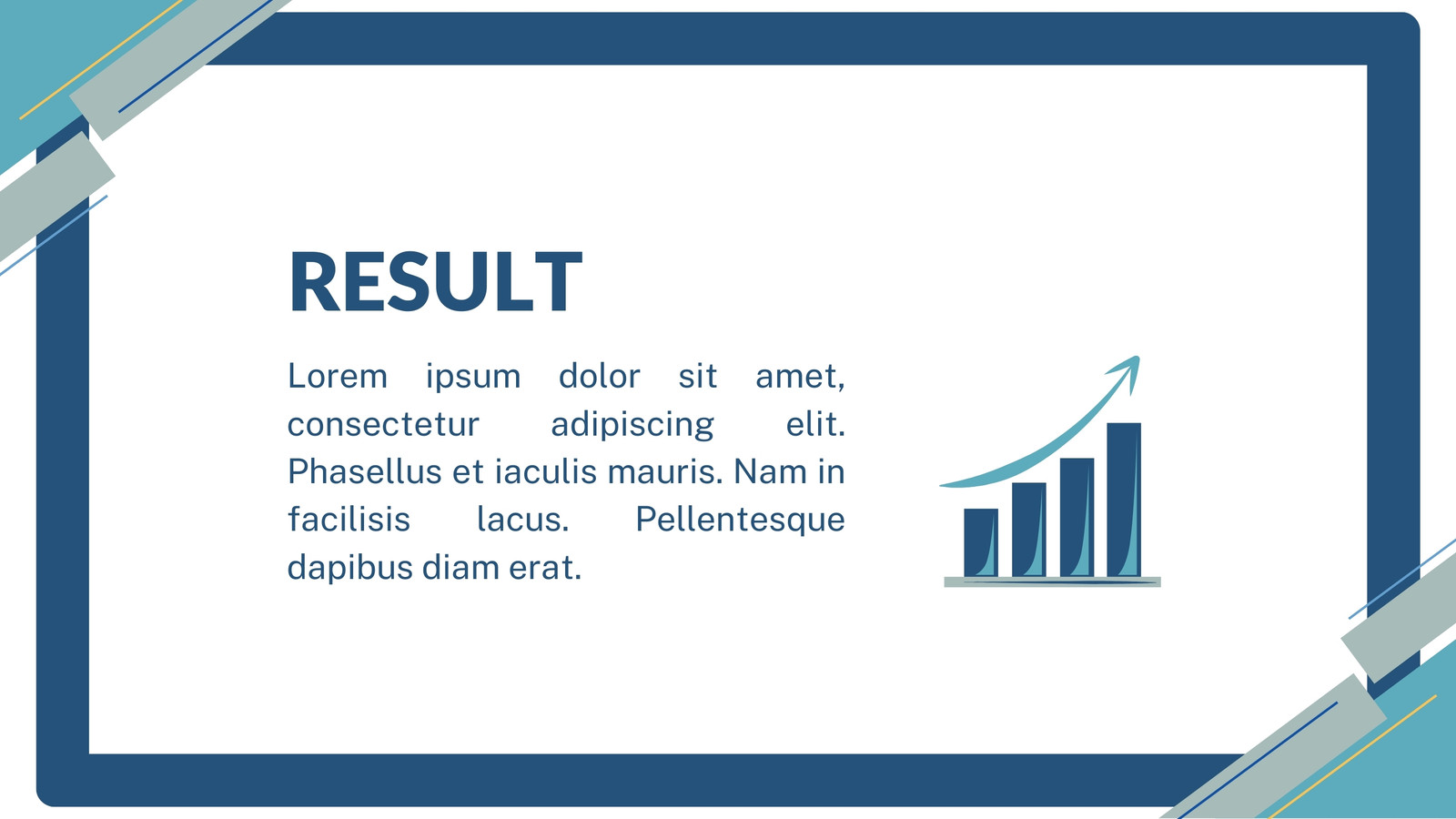 RESULT

Lorem ipsum dolor sit amet, consectetur adipiscing elit. Phasellus et iaculis mauris. Nam in facilisis lacus. Pellentesque dapibus diam erat.